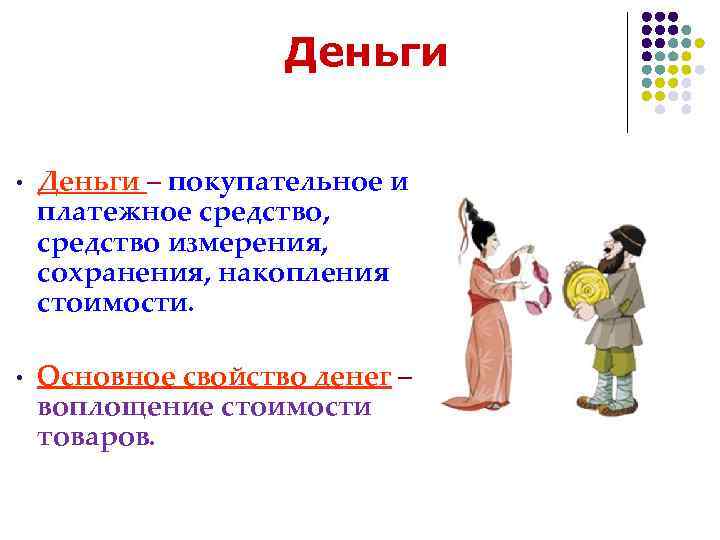 Деньги

• Деньги – покупательное и платежное средство, средство измерения, сохранения, накопления стоимости.

• Основное свойство денег – воплощение стоимости товаров.